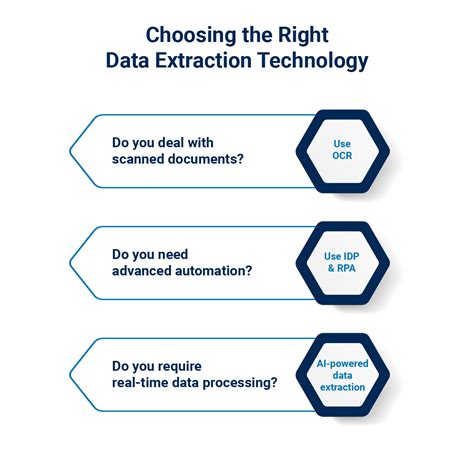 Choosing the Right Data Extraction Technology

Do you deal with scanned documents?

Use OCR

Do you need advanced automation?

Use IDP & RPA

Do you require real-time data processing?

AI-powered data extraction